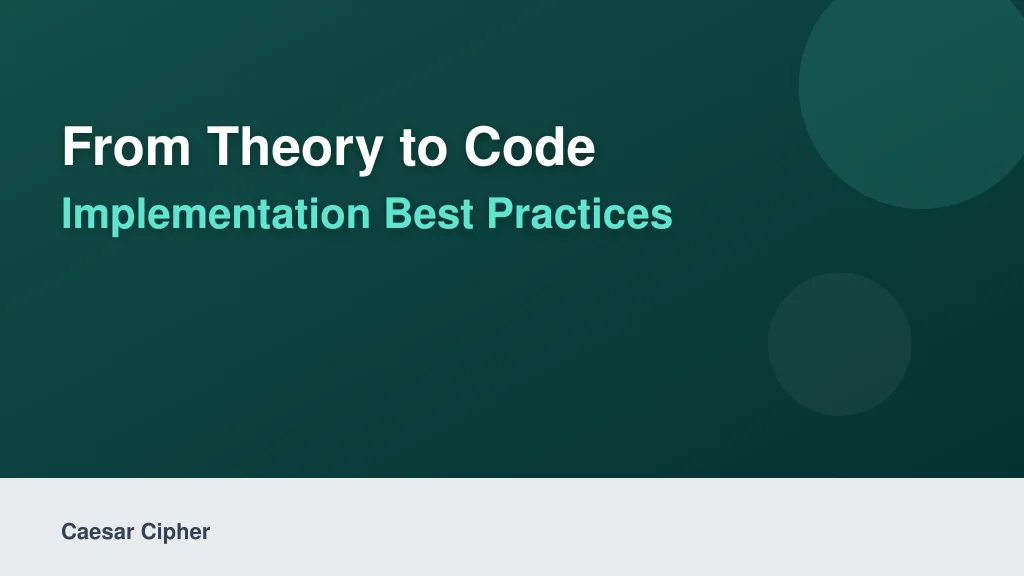 From Theory to Code

Implementation Best Practices

Caesar Cipher